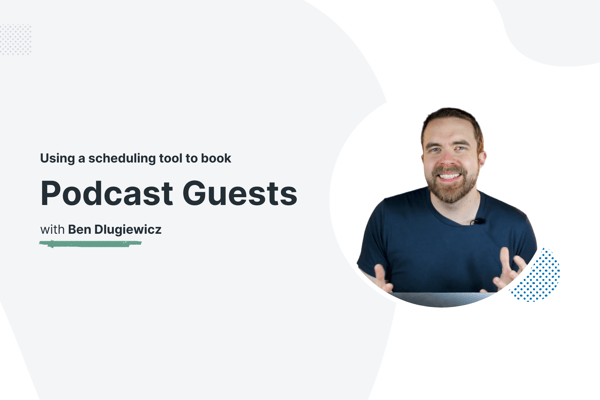 Using a scheduling tool to book

Podcast Guests

with Ben Dlugiewicz